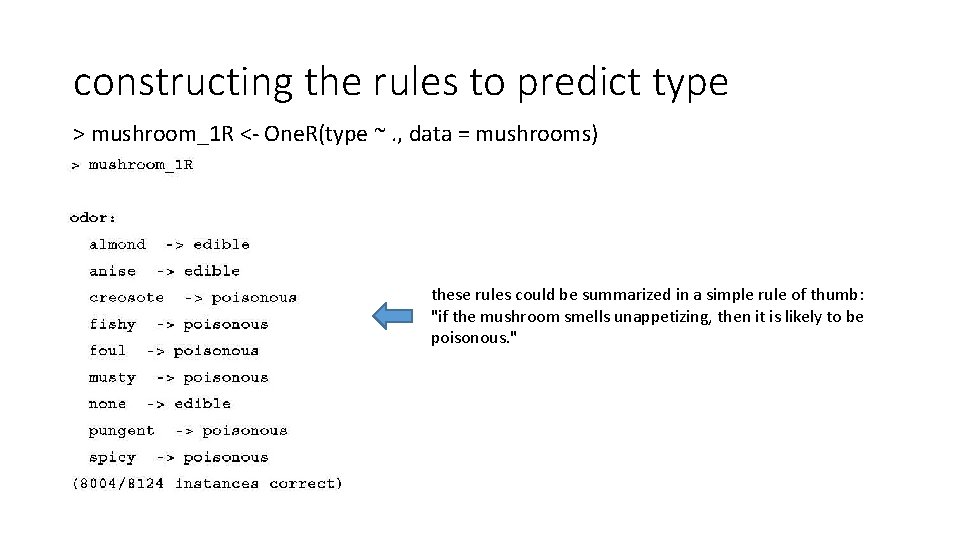 constructing the rules to predict type

> mushroom_1R <- OneR(type ~ ., data = mushrooms)

> mushroom_1R

odor:
almond -> edible
anise -> edible
creosote -> poisonous
fishy -> poisonous
foul -> poisonous
musty -> poisonous
none -> edible
pungent -> poisonous
spicy -> poisonous
(8004/8124 instances correct)

these rules could be summarized in a simple rule of thumb: "if the mushroom smells unappetizing, then it is likely to be poisonous."